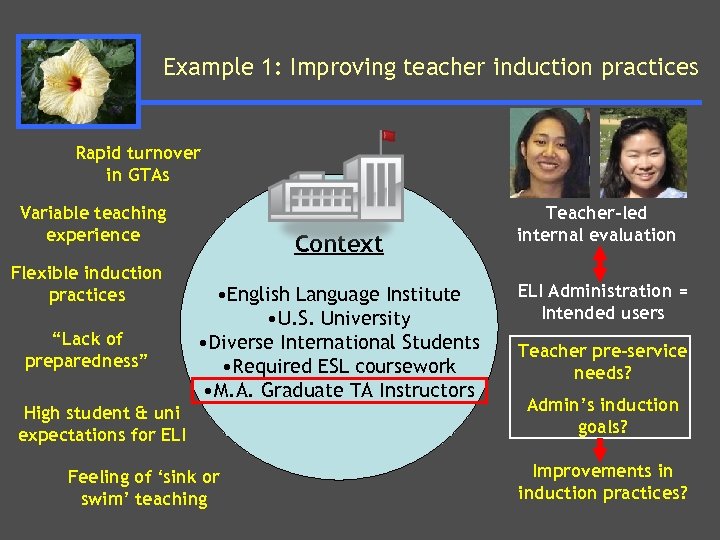 Example 1: Improving teacher induction practices

Rapid turnover in GTAs

Variable teaching experience

Flexible induction practices

"Lack of preparedness"

High student & uni expectations for ELI

Feeling of 'sink or swim' teaching

Context

•English Language Institute
•U.S. University
•Diverse International Students
•Required ESL coursework
•M.A. Graduate TA Instructors

Teacher-led internal evaluation

ELI Administration = Intended users

Teacher pre-service needs?

Admin's induction goals?

Improvements in induction practices?